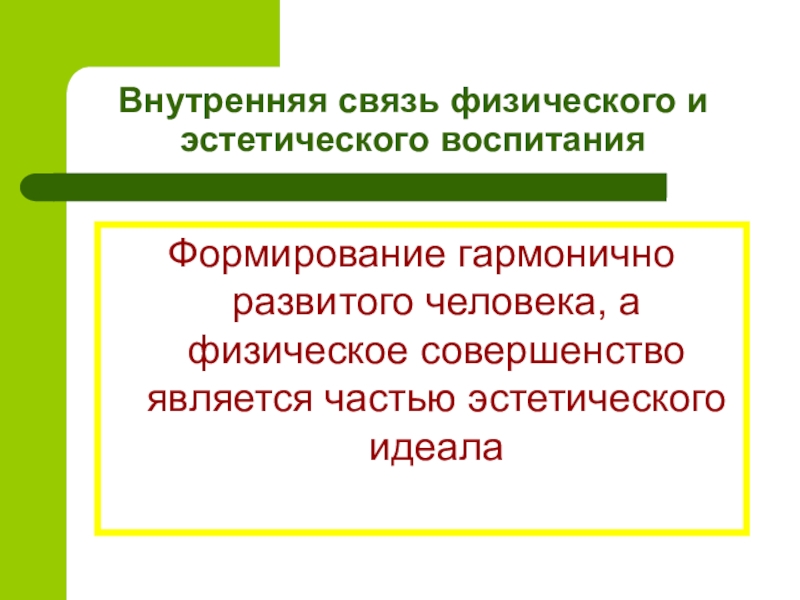 Внутренняя связь физического и эстетического воспитания

Формирование гармонично развитого человека, а физическое совершенство является частью эстетического идеала